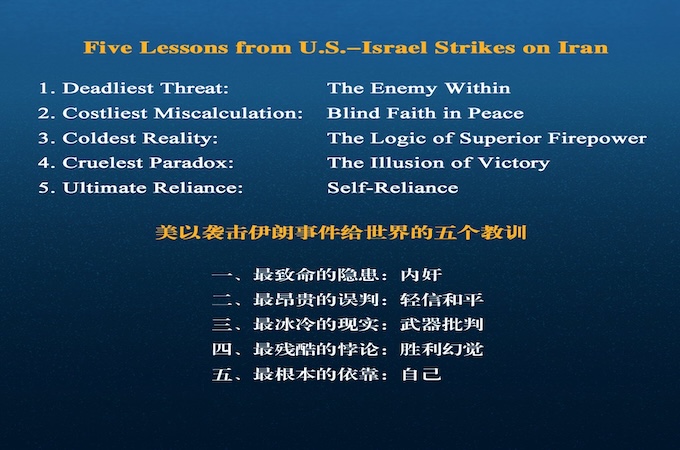 Five Lessons from U.S.–Israel Strikes on Iran

1. Deadliest Threat: The Enemy Within
2. Costliest Miscalculation: Blind Faith in Peace
3. Coldest Reality: The Logic of Superior Firepower
4. Cruelest Paradox: The Illusion of Victory
5. Ultimate Reliance: Self-Reliance

美以袭击伊朗事件给世界的五个教训

一、最致命的隐患：内奸
二、最昂贵的误判：轻信和平
三、最冰冷的现实：武器批判
四、最残酷的悖论：胜利幻觉
五、最根本的依靠：自己